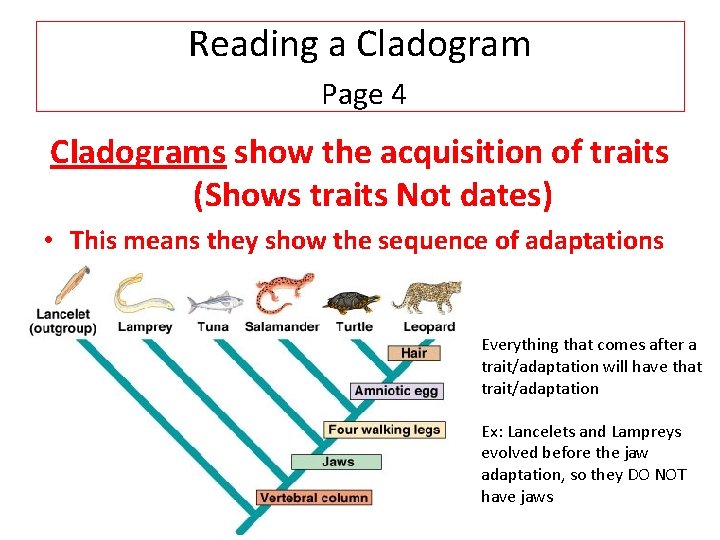 Reading a Cladogram
Page 4

Cladograms show the acquisition of traits (Shows traits Not dates)

• This means they show the sequence of adaptations

Lancelet (outgroup)
Lamprey
Tuna
Salamander
Turtle
Leopard

Hair
Amniotic egg
Four walking legs
Jaws
Vertebral column

Everything that comes after a trait/adaptation will have that trait/adaptation

Ex: Lancelets and Lampreys evolved before the jaw adaptation, so they DO NOT have jaws